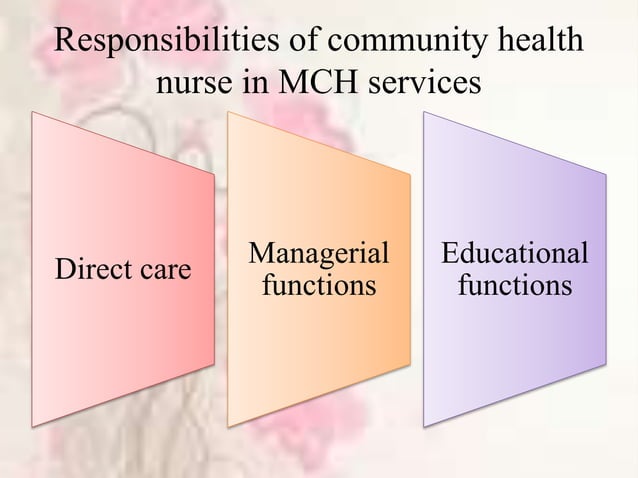 Responsibilities of community health nurse in MCH services

Direct care

Managerial functions

Educational functions